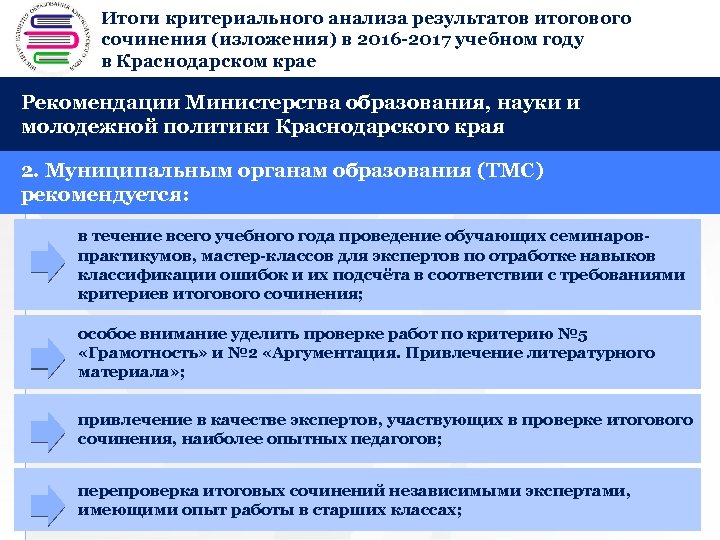 Итоги критериального анализа результатов итогового сочинения (изложения) в 2016-2017 учебном году в Краснодарском крае

Рекомендации Министерства образования, науки и молодежной политики Краснодарского края

2. Муниципальным органам образования (ТМС) рекомендуется:

в течение всего учебного года проведение обучающих семинаров-практикумов, мастер-классов для экспертов по отработке навыков классификации ошибок и их подсчёта в соответствии с требованиями критериев итогового сочинения;

особое внимание уделить проверке работ по критерию №5 «Грамотность» и №2 «Аргументация. Привлечение литературного материала»;

привлечение в качестве экспертов, участвующих в проверке итогового сочинения, наиболее опытных педагогов;

перепроверка итоговых сочинений независимыми экспертами, имеющими опыт работы в старших классах;